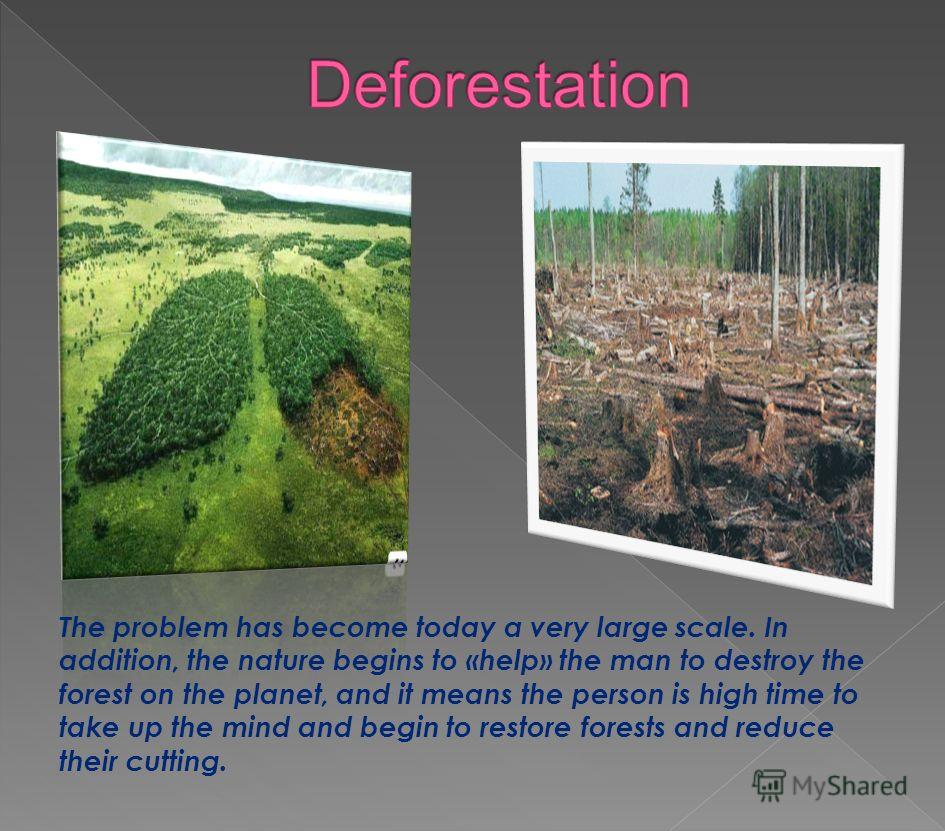 Deforestation

The problem has become today a very large scale. In addition, the nature begins to «help» the man to destroy the forest on the planet, and it means the person is high time to take up the mind and begin to restore forests and reduce their cutting.

MyShared